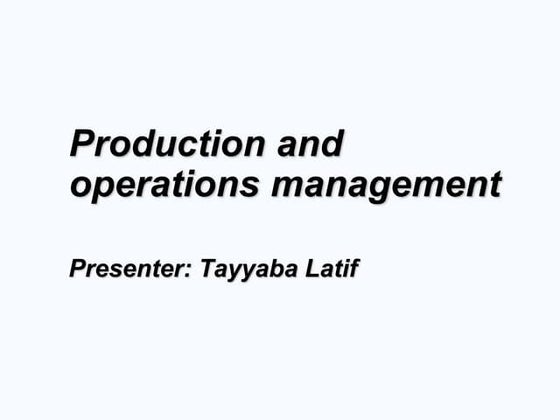 Production and operations management

Presenter: Tayyaba Latif